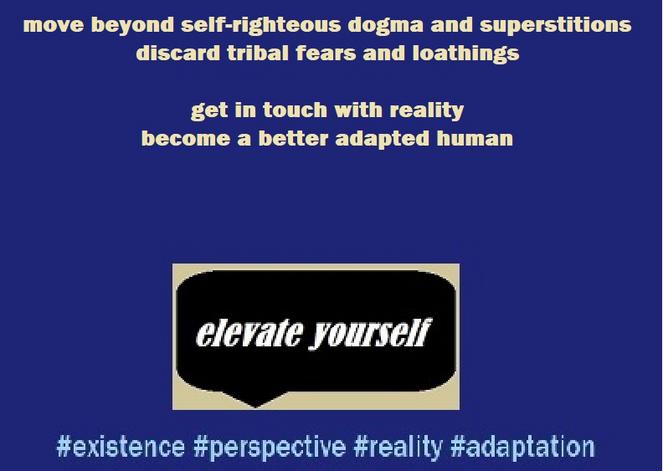 move beyond self-righteous dogma and superstitions
discard tribal fears and loathings

get in touch with reality
become a better adapted human

elevate yourself

#existence #perspective #reality #adaptation